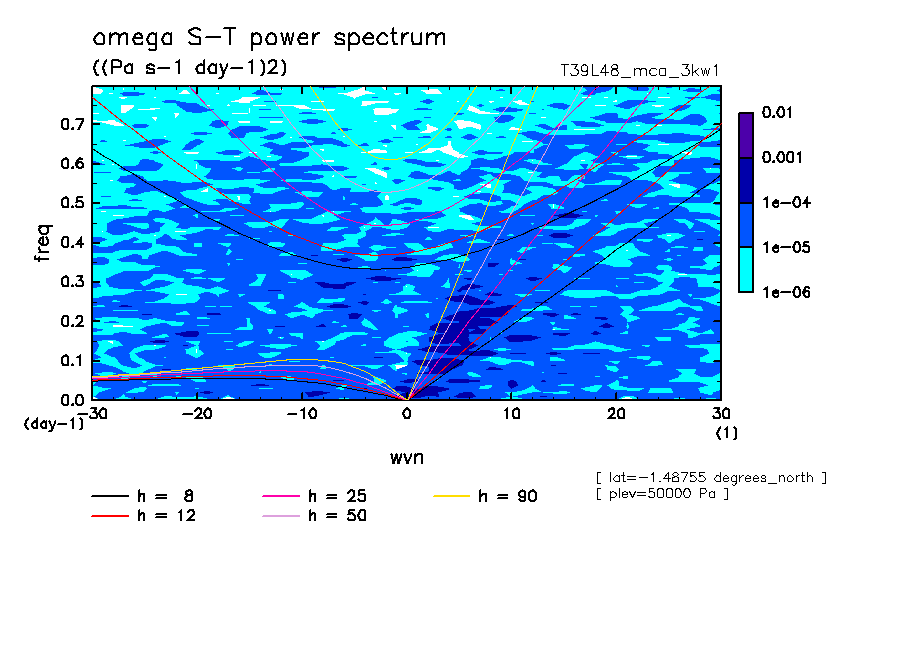 omega S-T power spectrum
((Pa s-1 day-1)2)

T39L48_mca_3kw1

0.01
0.001
1e-04
1e-05
1e-06

freq

0.7
0.6
0.5
0.4
0.3
0.2
0.1
0.0

(day-1) -30 -20 -10 0 10 20 30
(1)

wvn

[ lat=-1.48755 degrees_north ]
[ plev=50000 Pa ]

h = 8
h = 12
h = 25
h = 50
h = 90